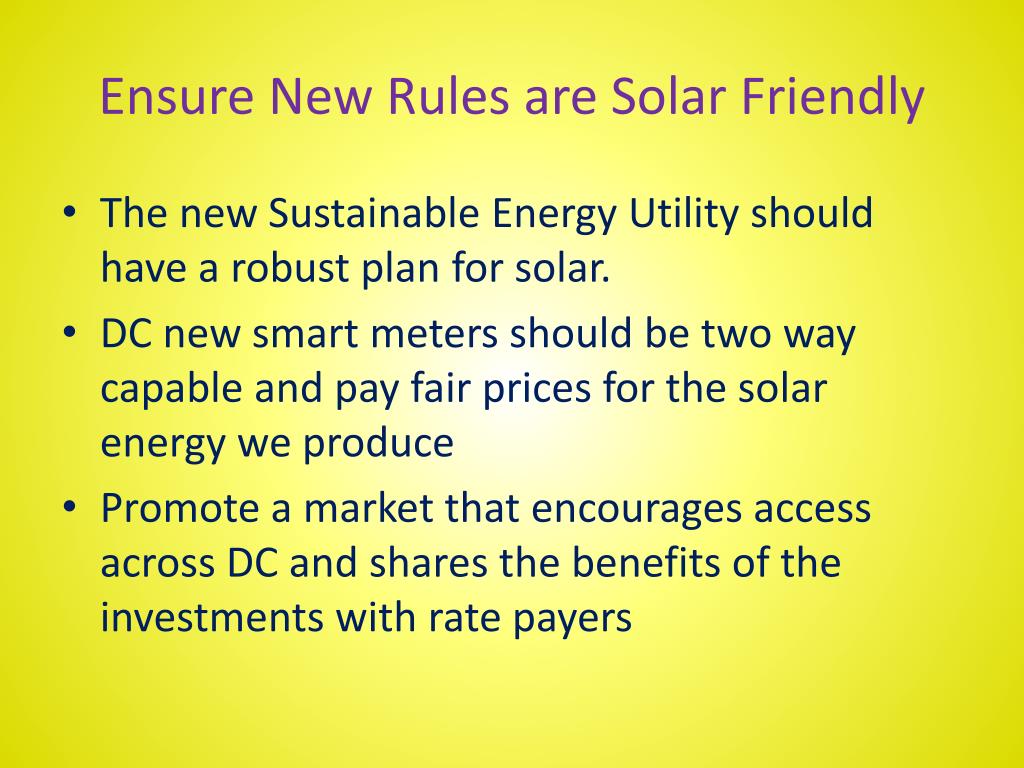 Ensure New Rules are Solar Friendly

• The new Sustainable Energy Utility should have a robust plan for solar.
• DC new smart meters should be two way capable and pay fair prices for the solar energy we produce
• Promote a market that encourages access across DC and shares the benefits of the investments with rate payers